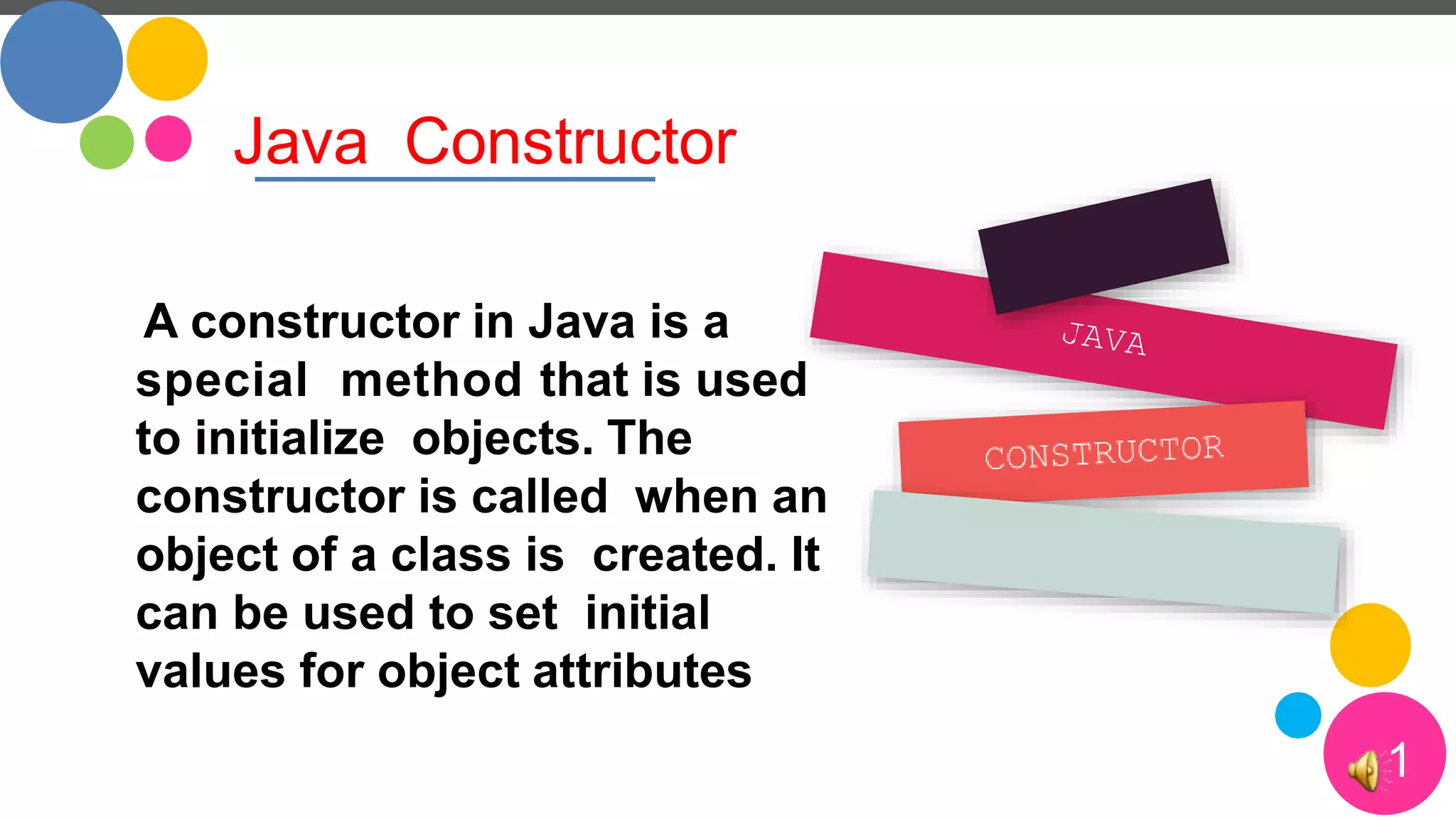 Java Constructor

A constructor in Java is a special method that is used to initialize objects. The constructor is called when an object of a class is created. It can be used to set initial values for object attributes

JAVA

CONSTRUCTOR

1